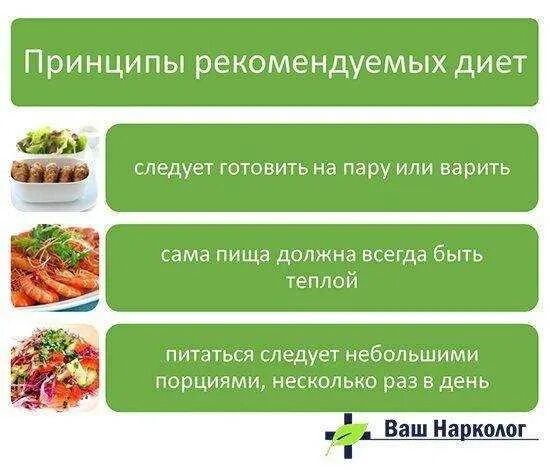 Принципы рекомендуемых диет

следует готовить на пару или варить

сама пища должна всегда быть теплой

питаться следует небольшими порциями, несколько раз в день

Ваш Нарколог